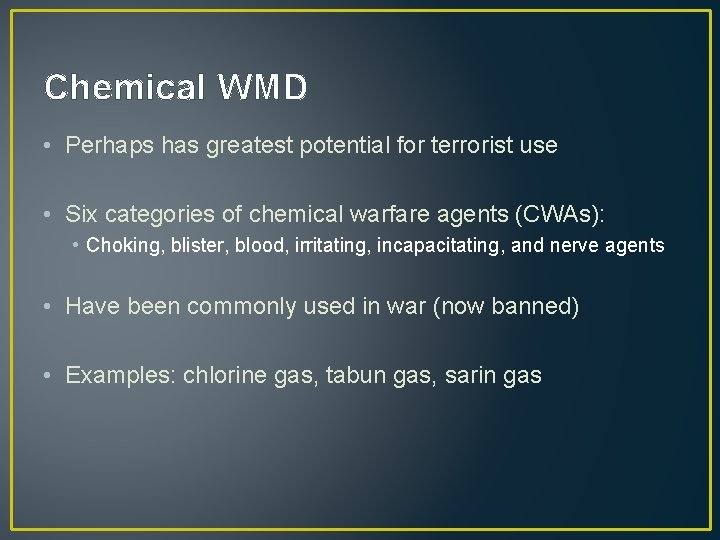 Chemical WMD

• Perhaps has greatest potential for terrorist use

• Six categories of chemical warfare agents (CWAs):
  • Choking, blister, blood, irritating, incapacitating, and nerve agents

• Have been commonly used in war (now banned)

• Examples: chlorine gas, tabun gas, sarin gas